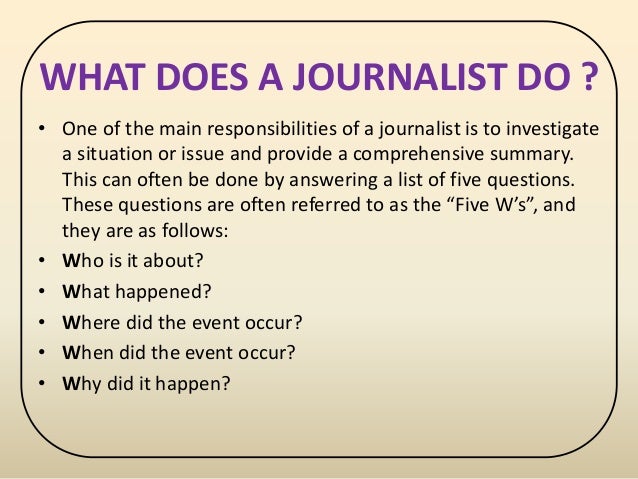 WHAT DOES A JOURNALIST DO ?

• One of the main responsibilities of a journalist is to investigate a situation or issue and provide a comprehensive summary. This can often be done by answering a list of five questions. These questions are often referred to as the “Five W’s”, and they are as follows:
• Who is it about?
• What happened?
• Where did the event occur?
• When did the event occur?
• Why did it happen?